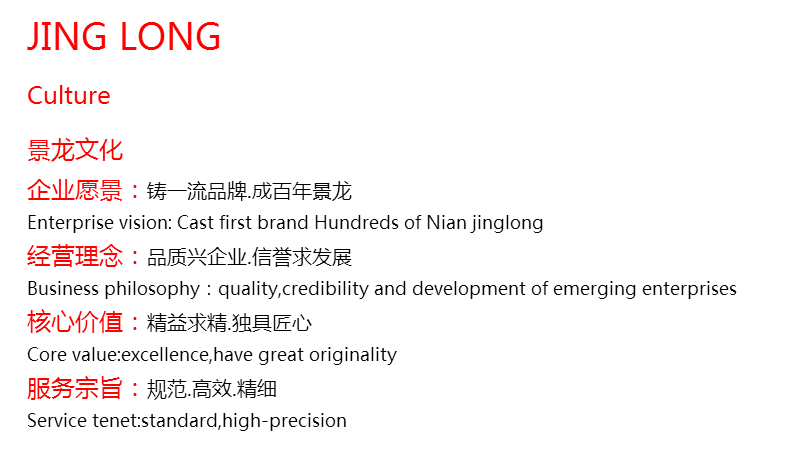 JING LONG

Culture

景龙文化

企业愿景：铸一流品牌.成百年景龙

Enterprise vision: Cast first brand Hundreds of Nian jinglong

经营理念：品质兴企业.信誉求发展

Business philosophy：quality,credibility and development of emerging enterprises

核心价值：精益求精.独具匠心

Core value:excellence,have great originality

服务宗旨：规范.高效.精细

Service tenet:standard,high-precision